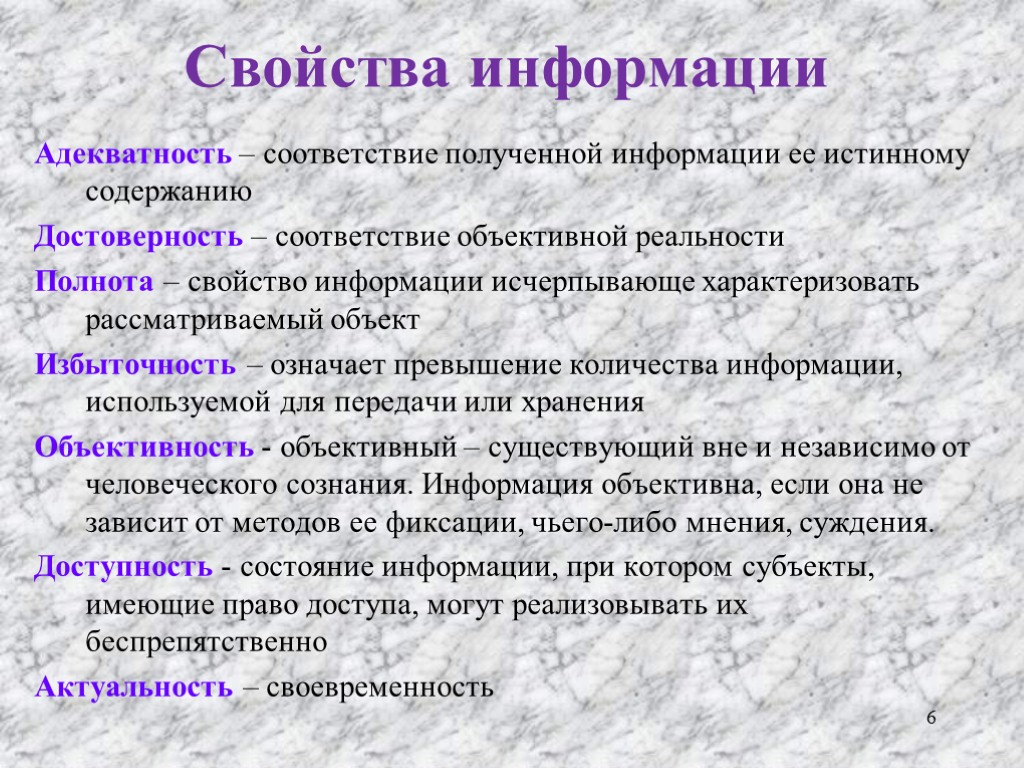 Свойства информации

Адекватность – соответствие полученной информации ее истинному содержанию

Достоверность – соответствие объективной реальности

Полнота – свойство информации исчерпывающе характеризовать рассматриваемый объект

Избыточность – означает превышение количества информации, используемой для передачи или хранения

Объективность - объективный – существующий вне и независимо от человеческого сознания. Информация объективна, если она не зависит от методов ее фиксации, чьего-либо мнения, суждения.

Доступность - состояние информации, при котором субъекты, имеющие право доступа, могут реализовывать их беспрепятственно

Актуальность – своевременность

6